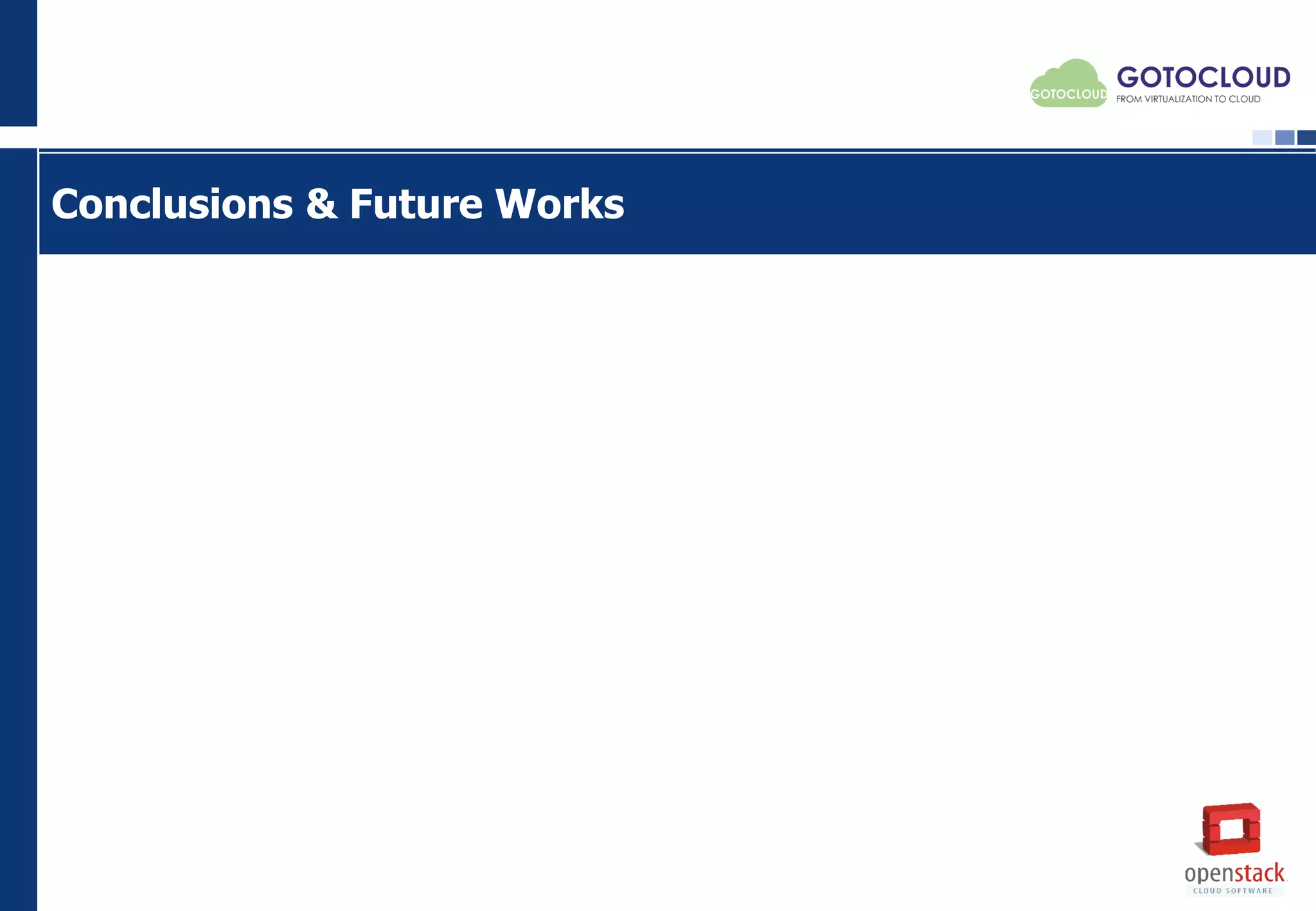 GOTOCLOUD
GOTOCLOUD
FROM VIRTUALIZATION TO CLOUD

Conclusions & Future Works

openstack
CLOUD SOFTWARE